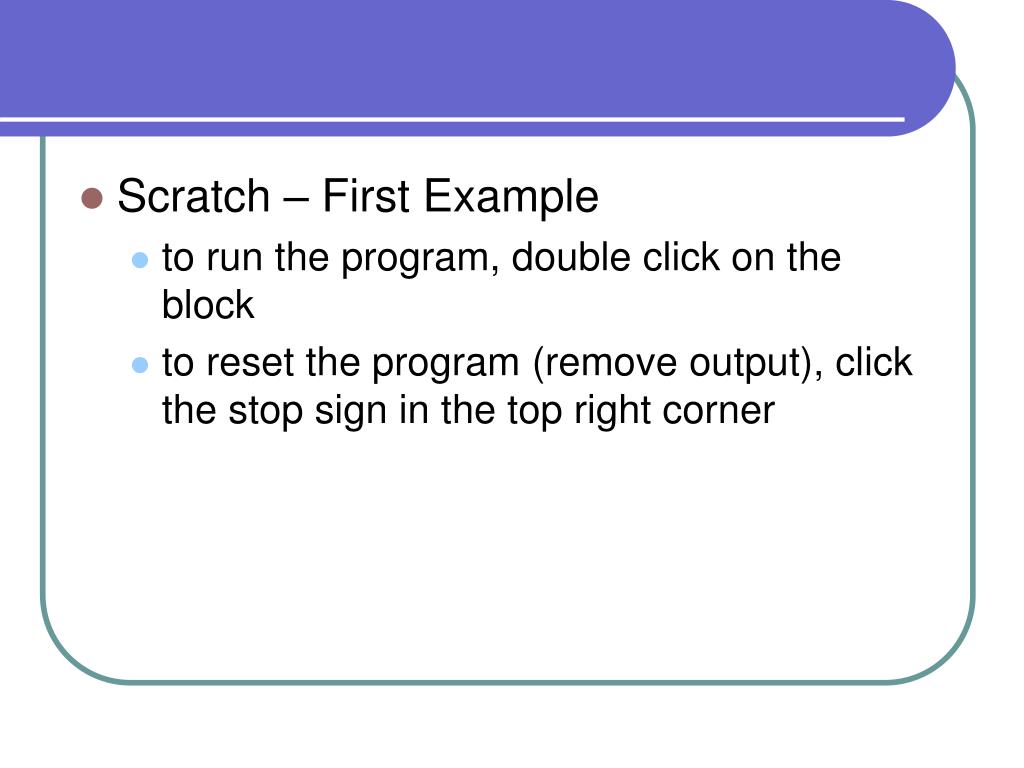 Scratch – First Example

to run the program, double click on the block

to reset the program (remove output), click the stop sign in the top right corner